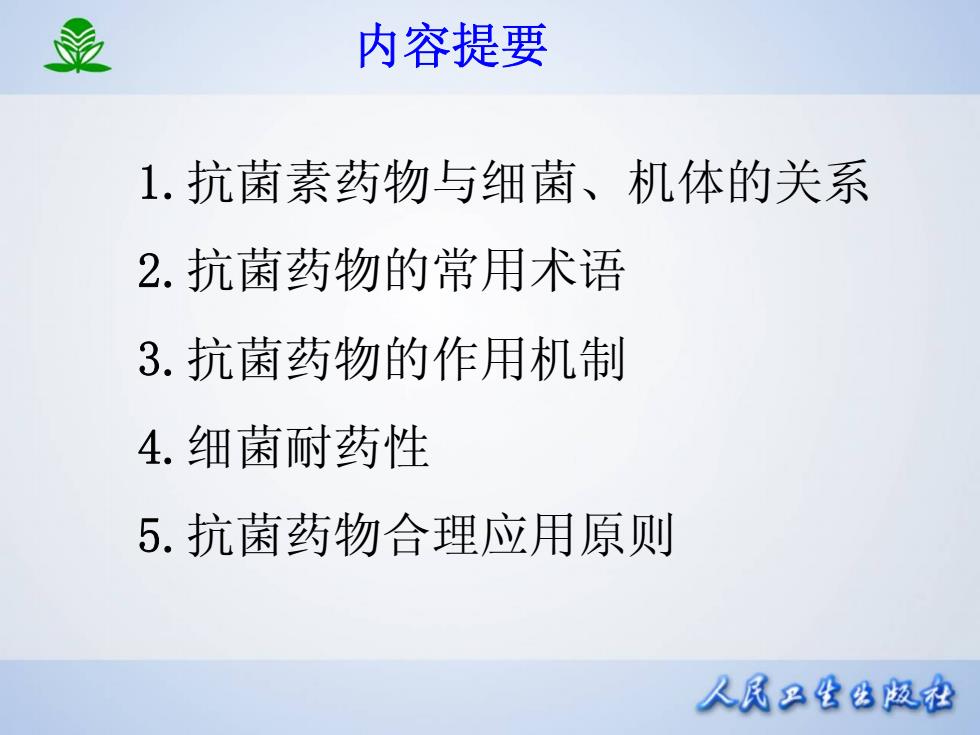 内容提要

1. 抗菌素药物与细菌、机体的关系

2. 抗菌药物的常用术语

3. 抗菌药物的作用机制

4. 细菌耐药性

5. 抗菌药物合理应用原则

人民卫生出版社